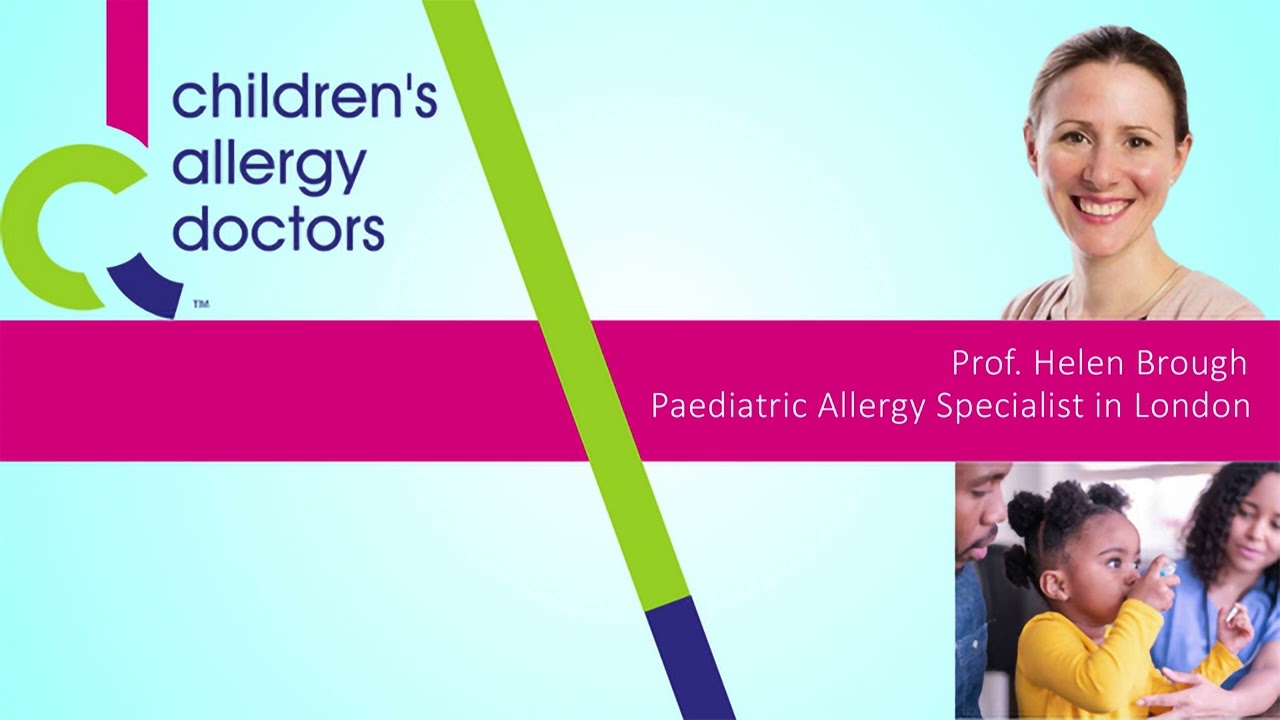 children's allergy doctors
TM

Prof. Helen Brough
Paediatric Allergy Specialist in London